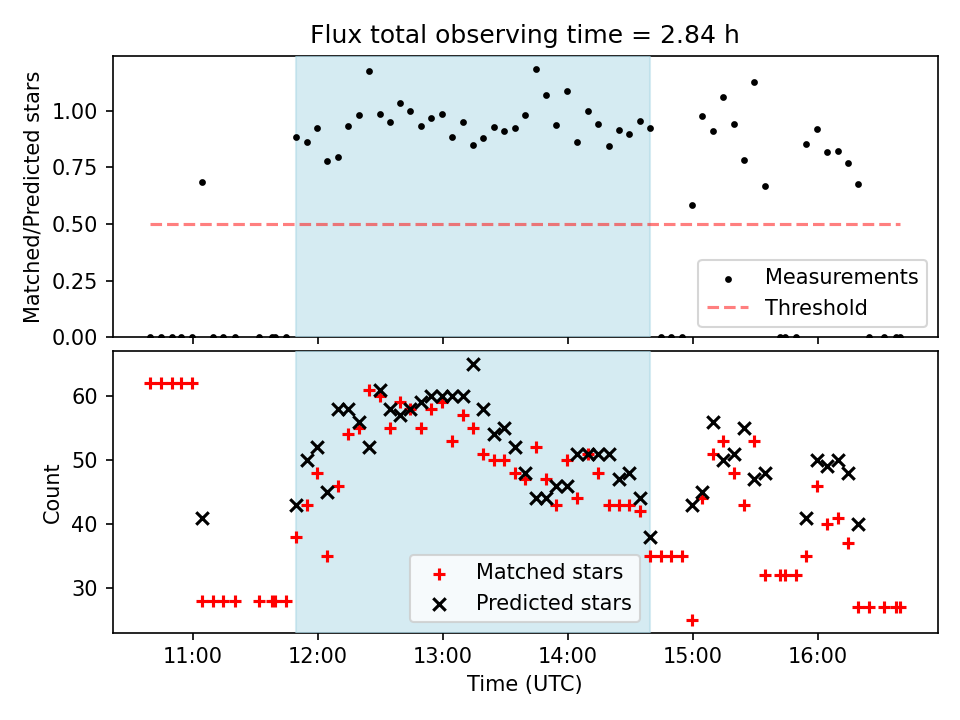 Flux total observing time = 2.84 h

Matched/Predicted stars

1.00
0.75
0.50
0.25
0.00

Measurements
Threshold

Count

60
50
40
30

Matched stars
Predicted stars

11:00
12:00
13:00
14:00
15:00
16:00

Time (UTC)